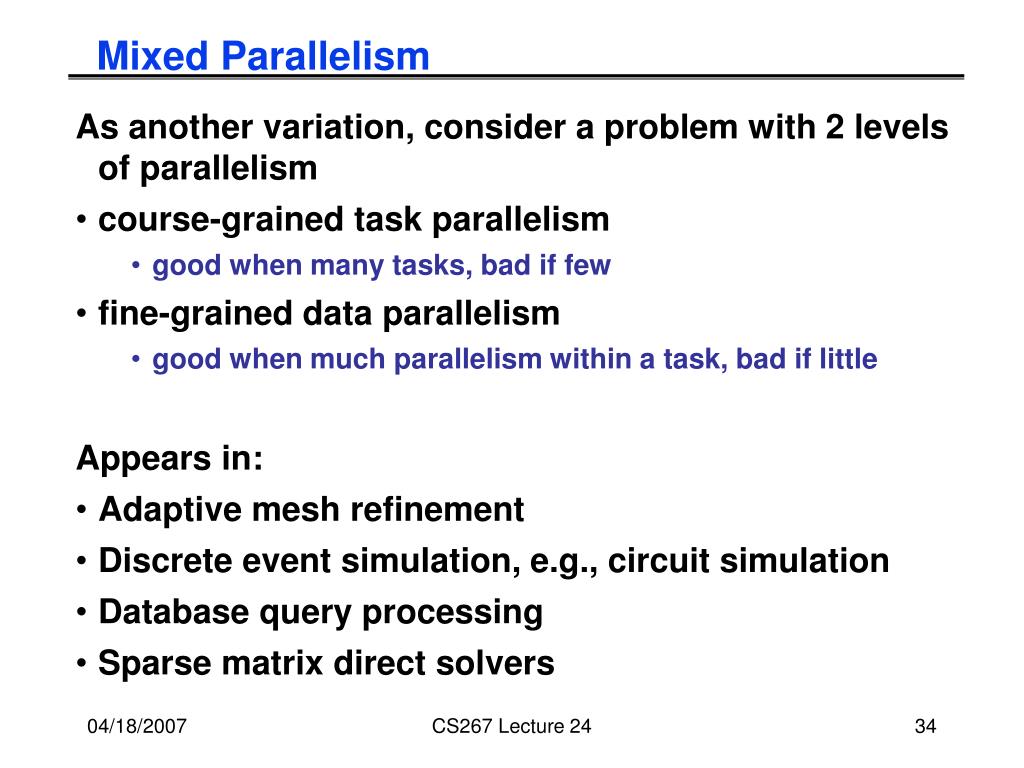 Mixed Parallelism

As another variation, consider a problem with 2 levels of parallelism

• course-grained task parallelism
  • good when many tasks, bad if few
• fine-grained data parallelism
  • good when much parallelism within a task, bad if little

Appears in:

• Adaptive mesh refinement
• Discrete event simulation, e.g., circuit simulation
• Database query processing
• Sparse matrix direct solvers

04/18/2007 CS267 Lecture 24 34